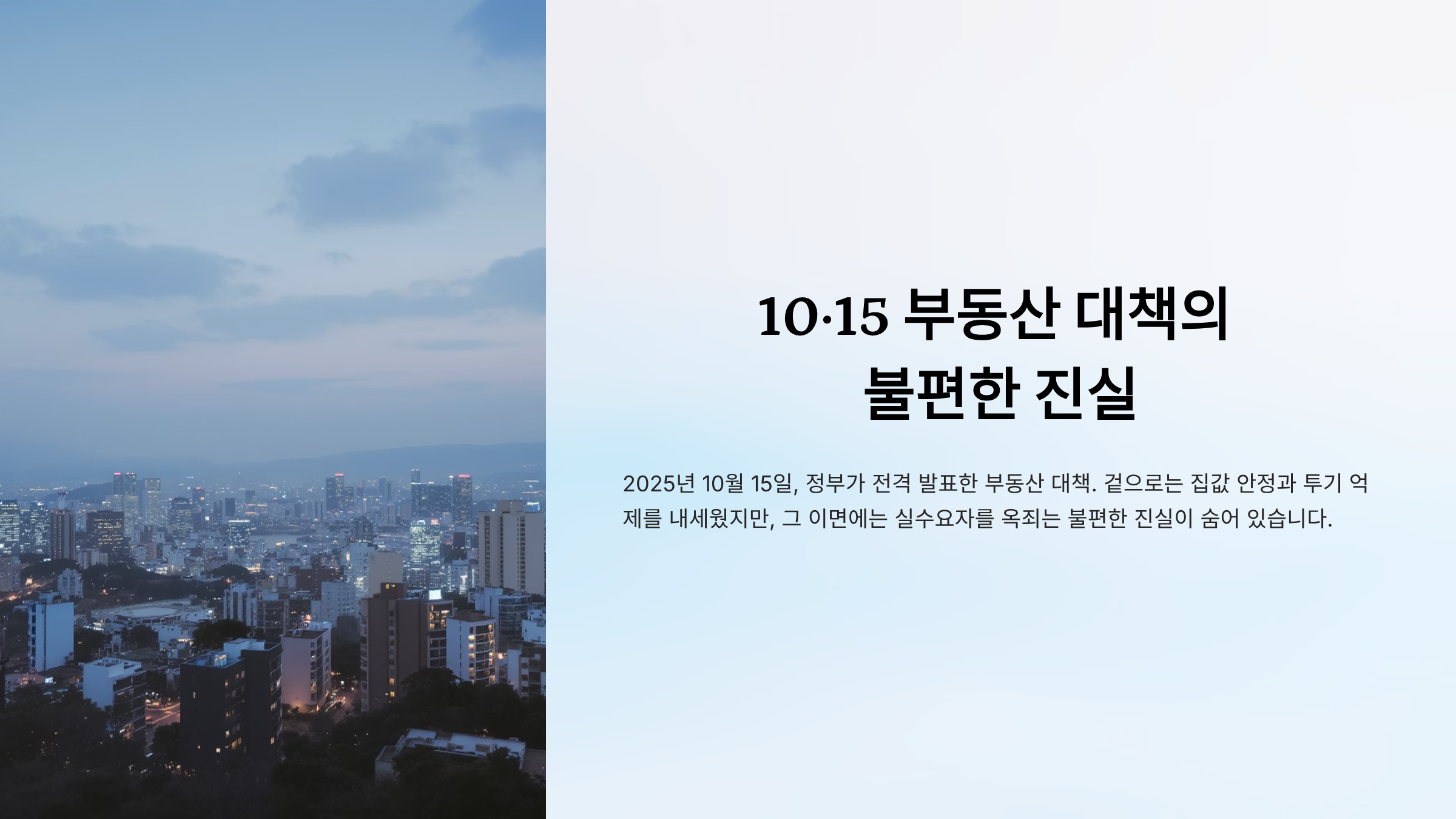 10·15 부동산 대책의 불편한 진실

2025년 10월 15일, 정부가 전격 발표한 부동산 대책. 겉으로는 집값 안정과 투기 억제를 내세웠지만, 그 이면에는 실수요자를 옥죄는 불편한 진실이 숨어 있습니다.